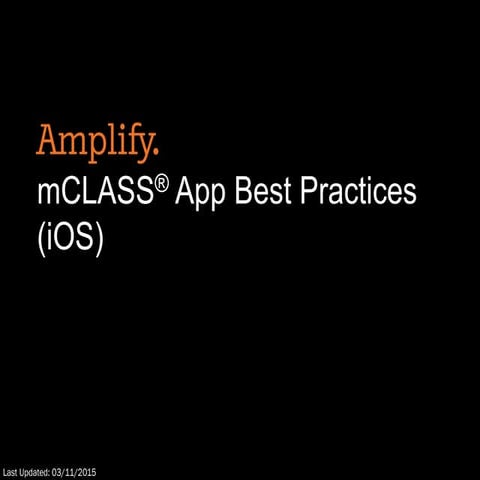 Amplify.
mCLASS® App Best Practices (iOS)

Last Updated: 03/11/2015